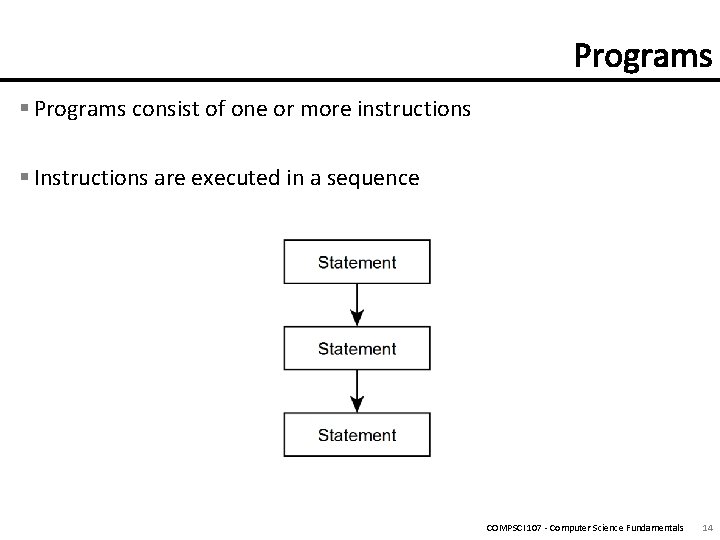 Programs

▪ Programs consist of one or more instructions

▪ Instructions are executed in a sequence

Statement

Statement

Statement

COMPSCI107 - Computer Science Fundamentals 14